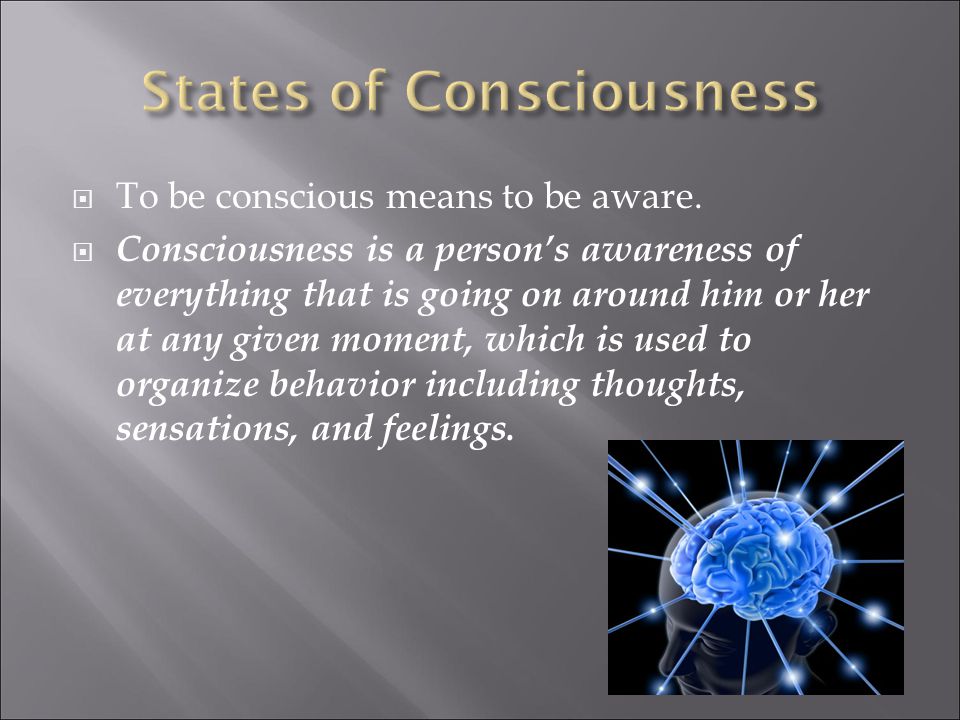 States of Consciousness

To be conscious means to be aware.

Consciousness is a person's awareness of everything that is going on around him or her at any given moment, which is used to organize behavior including thoughts, sensations, and feelings.